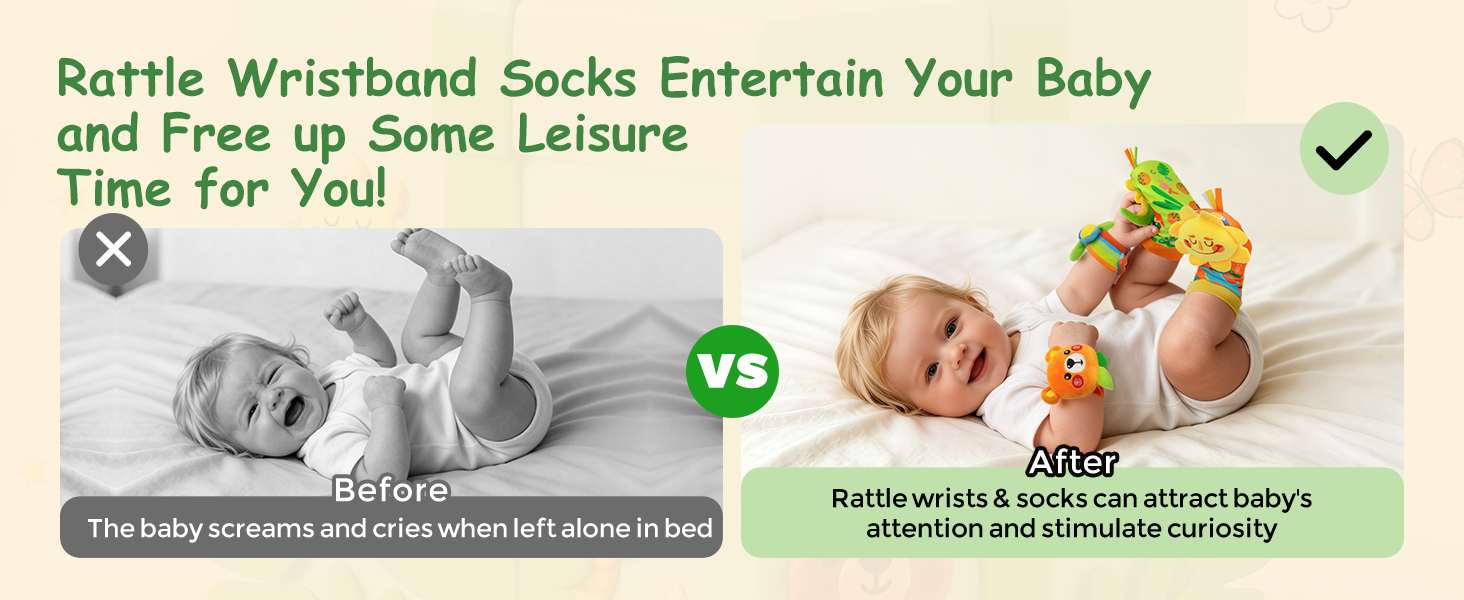 Rattle Wristband Socks Entertain Your Baby and Free up Some Leisure Time for You!

Before
The baby screams and cries when left alone in bed

VS

After
Rattle wrists & socks can attract baby's attention and stimulate curiosity